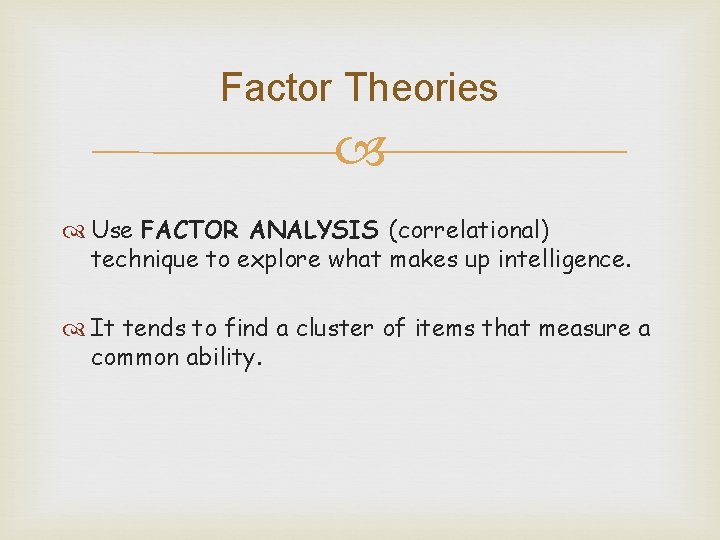 Factor Theories

Use FACTOR ANALYSIS (correlational) technique to explore what makes up intelligence.

It tends to find a cluster of items that measure a common ability.